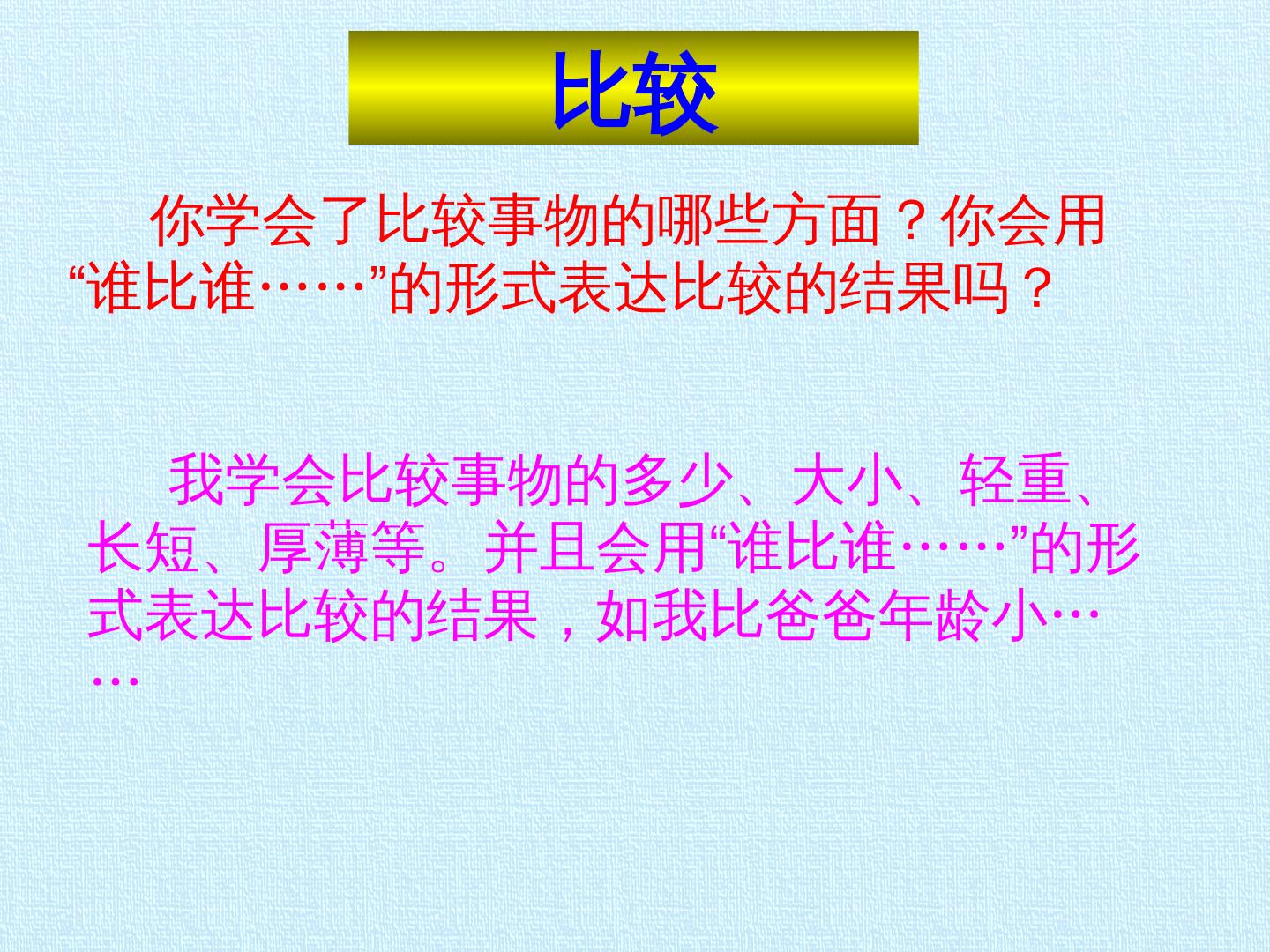 比较

你学会了比较事物的哪些方面？你会用“谁比谁……”的形式表达比较的结果吗？

我学会比较事物的多少、大小、轻重、长短、厚薄等。并且会用“谁比谁……”的形式表达比较的结果，如我比爸爸年龄小……